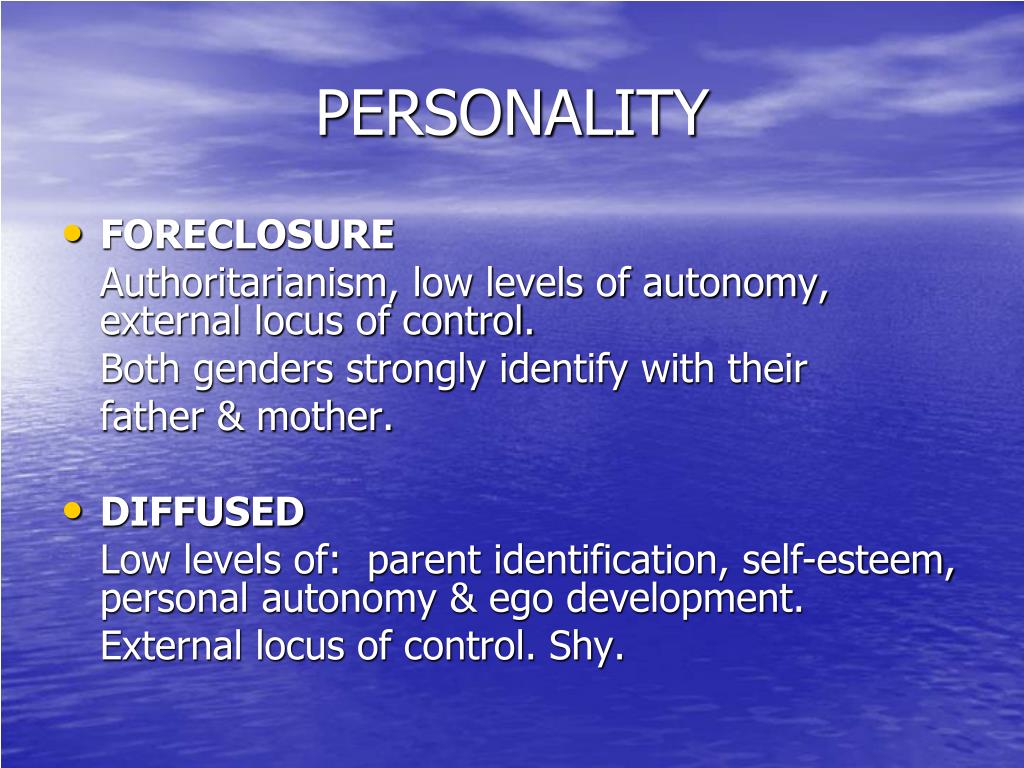 PERSONALITY

• FORECLOSURE

Authoritarianism, low levels of autonomy, external locus of control.

Both genders strongly identify with their father & mother.

• DIFFUSED

Low levels of: parent identification, self-esteem, personal autonomy & ego development.

External locus of control. Shy.